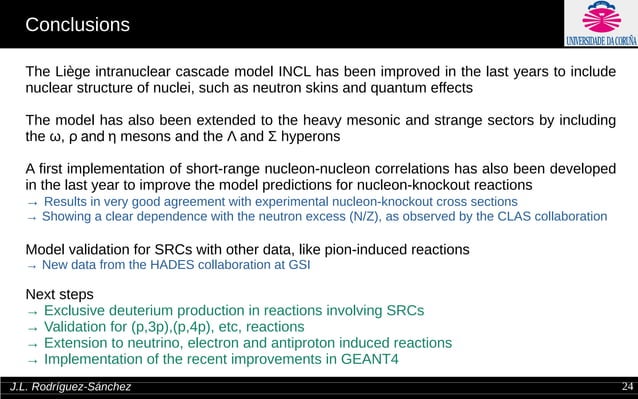 Conclusions

UNIVERSIDADE DA CORUÑA

The Liège intranuclear cascade model INCL has been improved in the last years to include nuclear structure of nuclei, such as neutron skins and quantum effects

The model has also been extended to the heavy mesonic and strange sectors by including the ω, ρ and η mesons and the Λ and Σ hyperons

A first implementation of short-range nucleon-nucleon correlations has also been developed in the last year to improve the model predictions for nucleon-knockout reactions
→ Results in very good agreement with experimental nucleon-knockout cross sections
→ Showing a clear dependence with the neutron excess (N/Z), as observed by the CLAS collaboration

Model validation for SRCs with other data, like pion-induced reactions
→ New data from the HADES collaboration at GSI

Next steps
→ Exclusive deuterium production in reactions involving SRCs
→ Validation for (p,3p),(p,4p), etc, reactions
→ Extension to neutrino, electron and antiproton induced reactions
→ Implementation of the recent improvements in GEANT4

J.L. Rodríguez-Sánchez

24